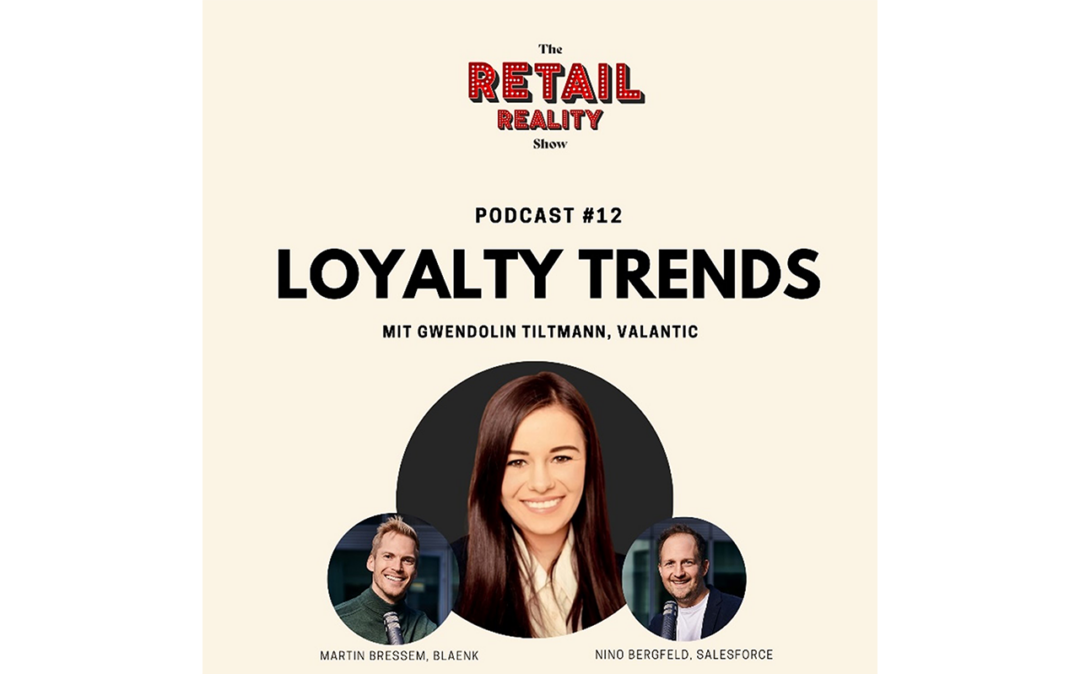 The
RETAIL
REALITY
Show

PODCAST #12

LOYALTY TRENDS

MIT GWENDOLIN TILTMANN, VALANTIC

MARTIN BRESSEM, BLAENK

NINO BERGFELD, SALESFORCE